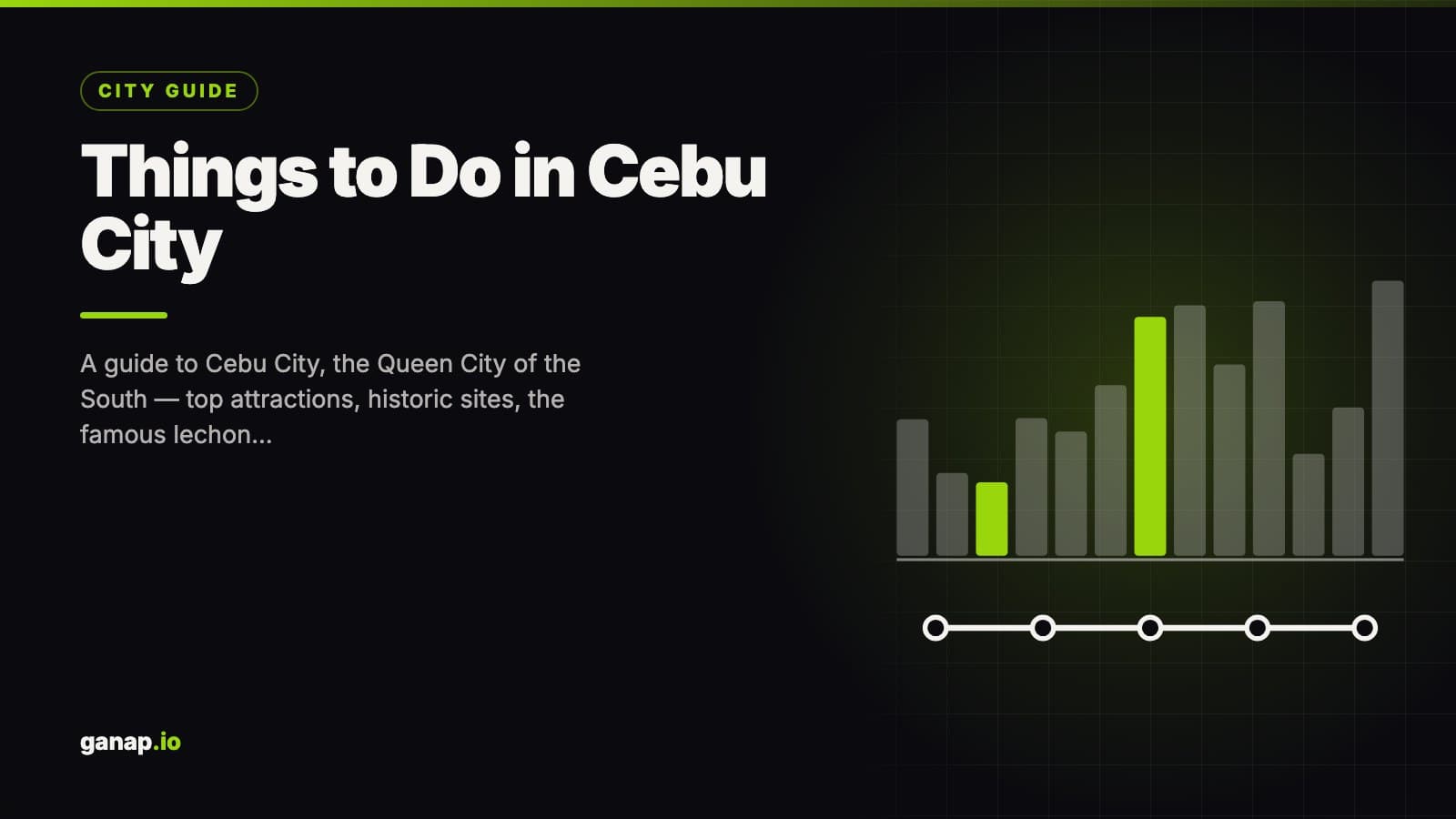 CITY GUIDE

Things to Do in Cebu City

A guide to Cebu City, the Queen City of the South — top attractions, historic sites, the famous lechon...

ganap.io